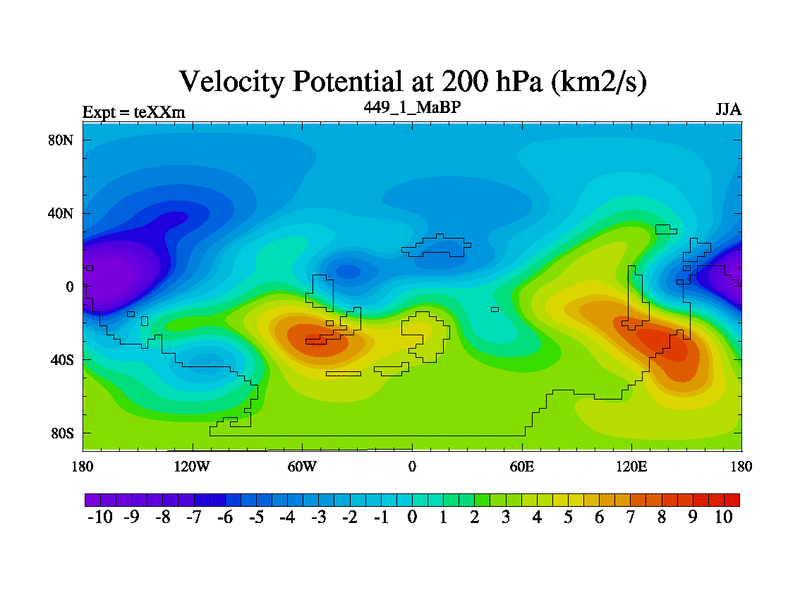 Velocity Potential at 200 hPa (km2/s)

Expt = teXXm

449_1_MaBP

JJA

80N
40N
0
40S
80S

180 120W 60W 0 60E 120E 180

-10 -9 -8 -7 -6 -5 -4 -3 -2 -1 0 1 2 3 4 5 6 7 8 9 10